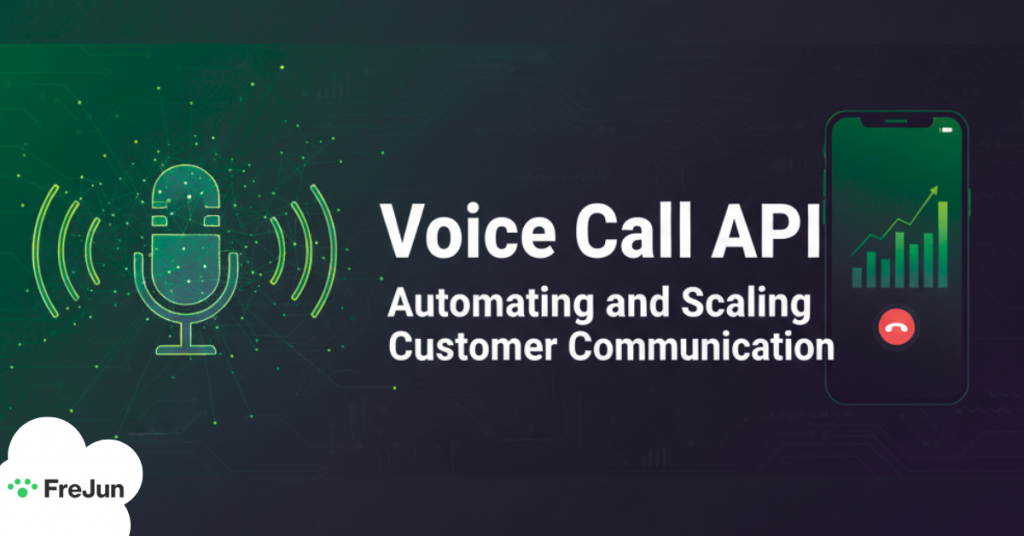 Voice Call API
Automating and Scaling Customer Communication

FreJun